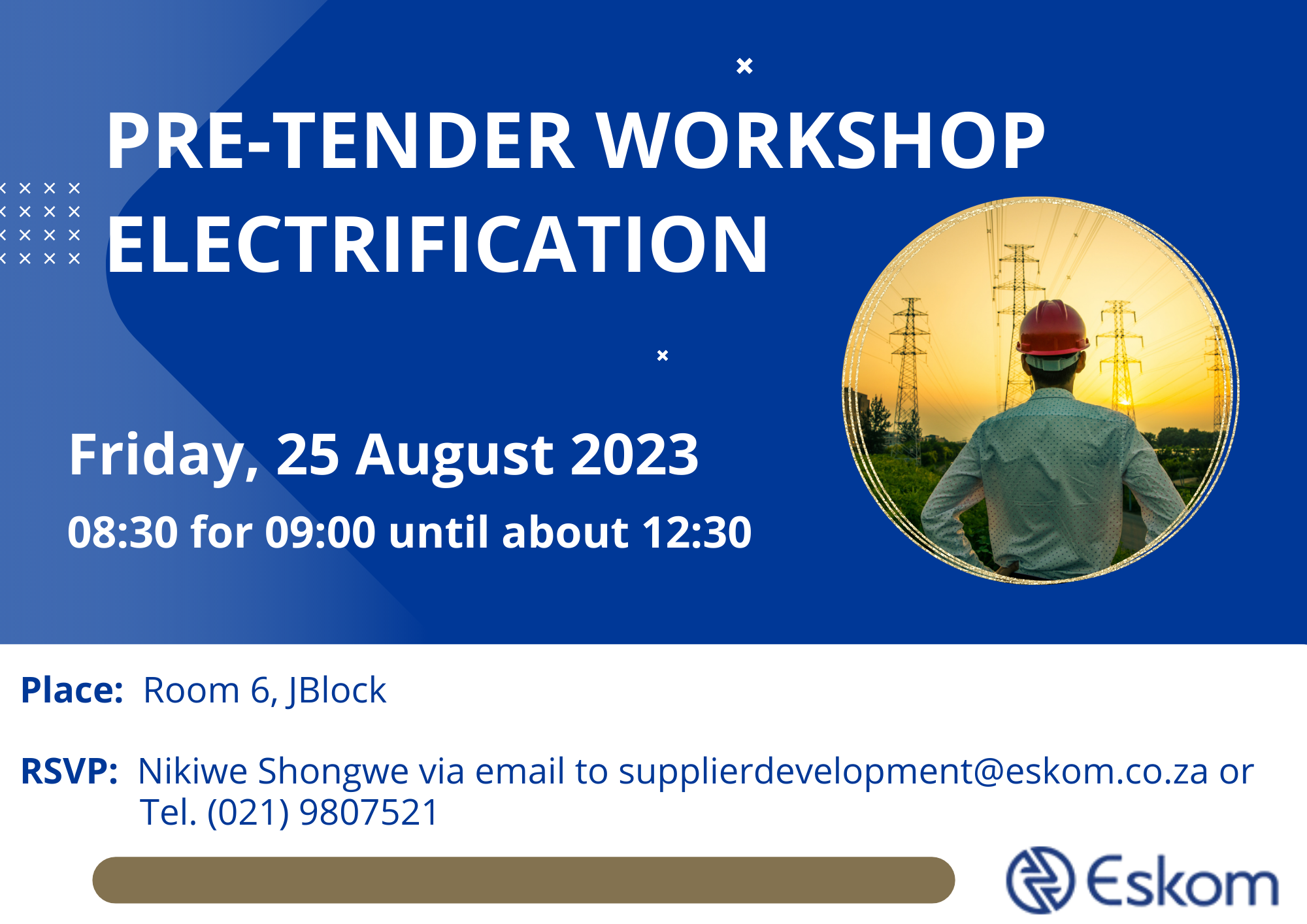 PRE-TENDER WORKSHOP
ELECTRIFICATION

Friday, 25 August 2023
08:30 for 09:00 until about 12:30

Place: Room 6, JBlock

RSVP: Nikiwe Shongwe via email to supplierdevelopment@eskom.co.za or Tel. (021) 9807521

Eskom